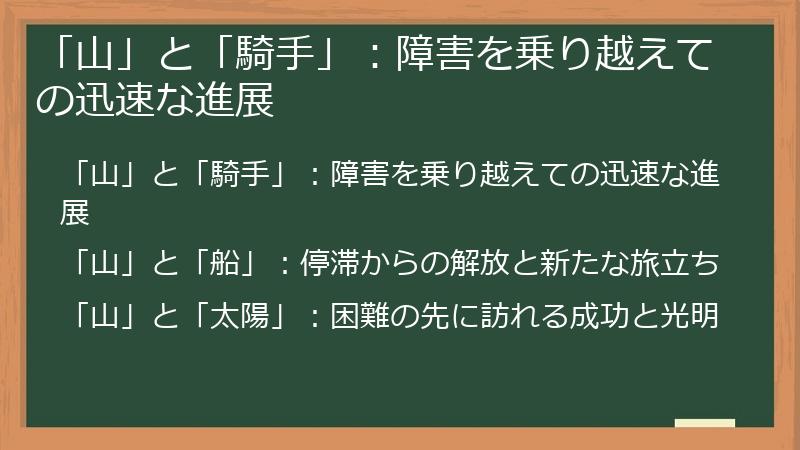 「山」と「騎手」：障害を乗り越えての迅速な進展

「山」と「騎手」：障害を乗り越えての迅速な進展

「山」と「船」：停滞からの解放と新たな旅立ち

「山」と「太陽」：困難の先に訪れる成功と光明